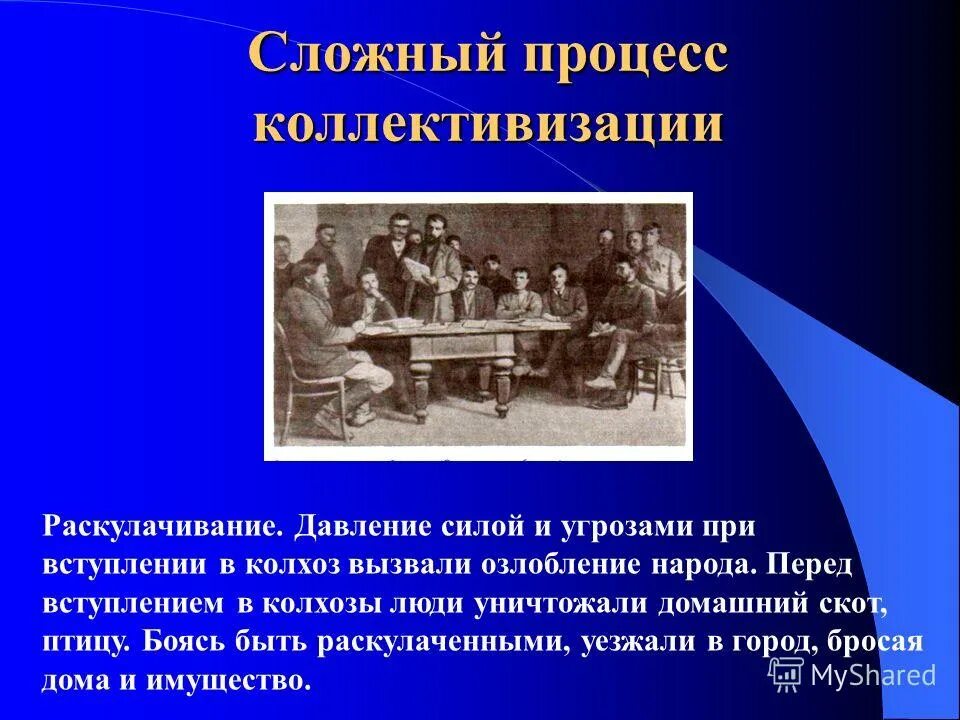 Сложный процесс коллективизации

Раскулачивание. Давление силой и угрозами при вступлении в колхоз вызвали озлобление народа. Перед вступлением в колхозы люди уничтожали домашний скот, птицу. Боясь быть раскулаченными, уезжали в город, бросая дома и имущество.

MyShared